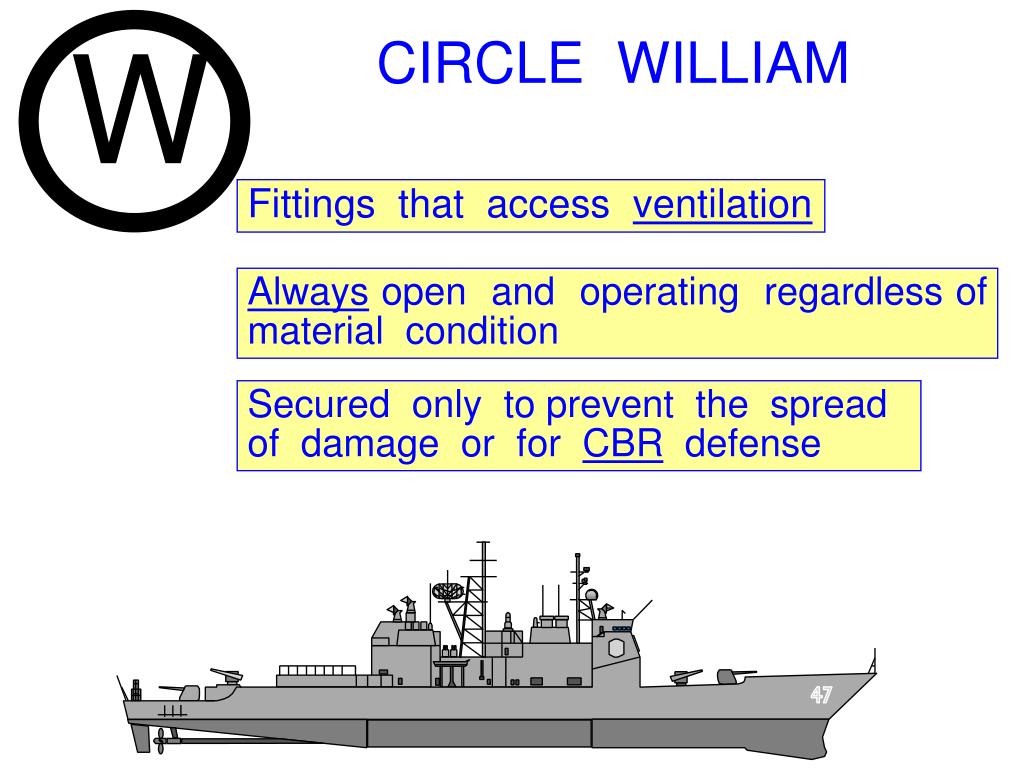 W

CIRCLE WILLIAM

Fittings that access ventilation

Always open and operating regardless of material condition

Secured only to prevent the spread of damage or for CBR defense

47